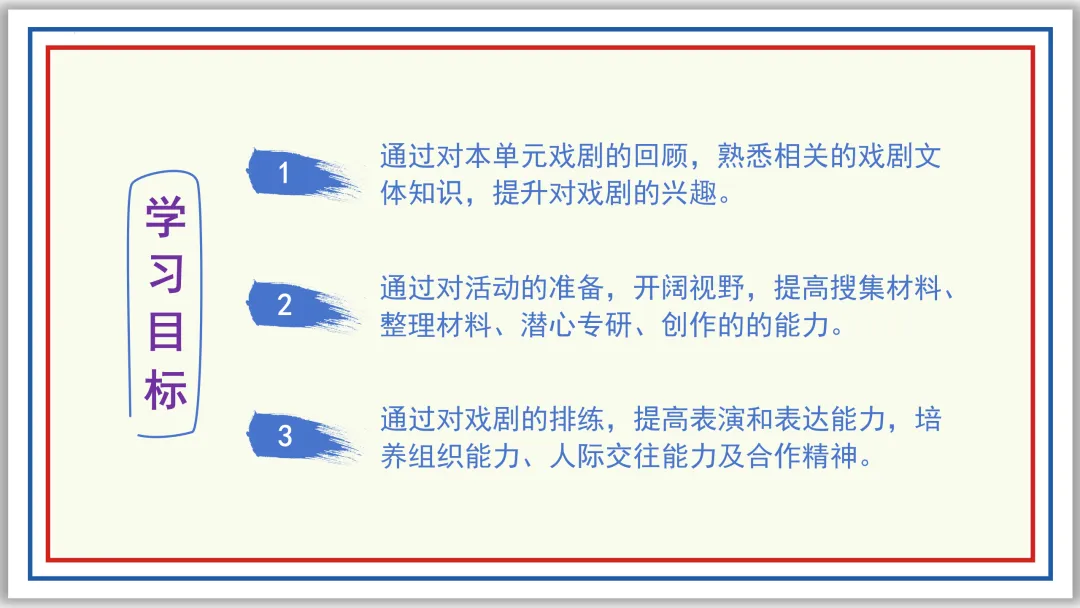 学习目标

1 通过对本单元戏剧的回顾，熟悉相关的戏剧文体知识，提升对戏剧的兴趣。

2 通过对活动的准备，开阔视野，提高搜集材料、整理材料、潜心专研、创作的的能力。

3 通过对戏剧的排练，提高表演和表达能力，培养组织能力、人际交往能力及合作精神。